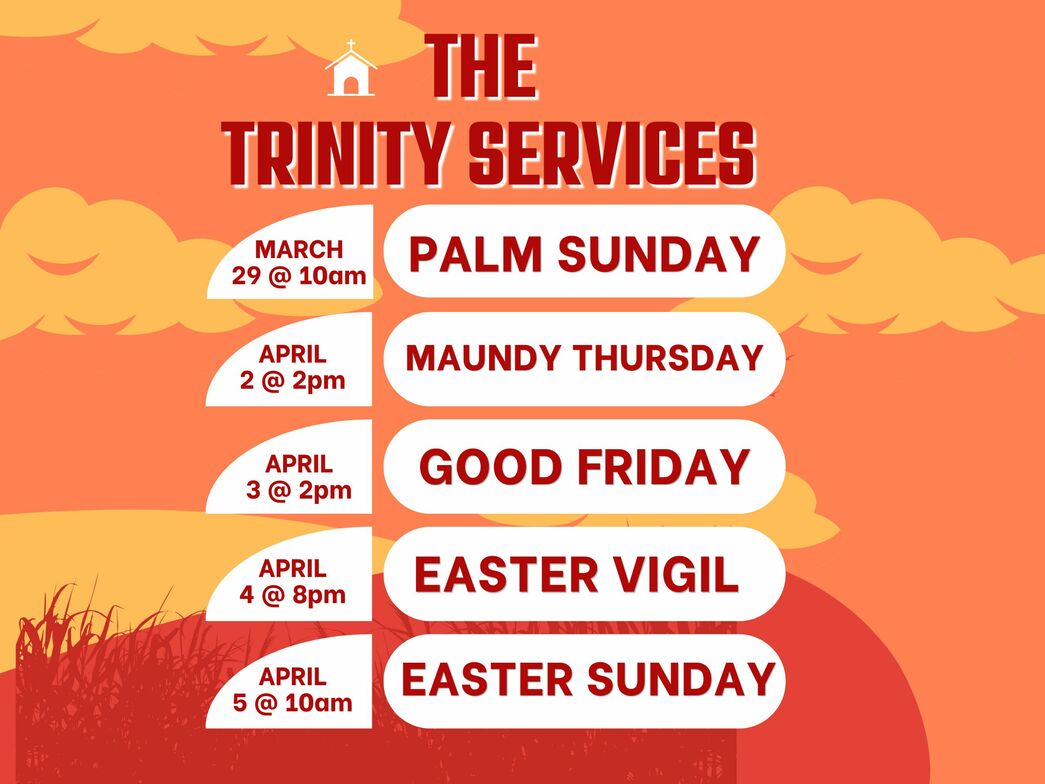 THE
TRINITY SERVICES

MARCH 29 @ 10am
PALM SUNDAY

APRIL 2 @ 2pm
MAUNDY THURSDAY

APRIL 3 @ 2pm
GOOD FRIDAY

APRIL 4 @ 8pm
EASTER VIGIL

APRIL 5 @ 10am
EASTER SUNDAY